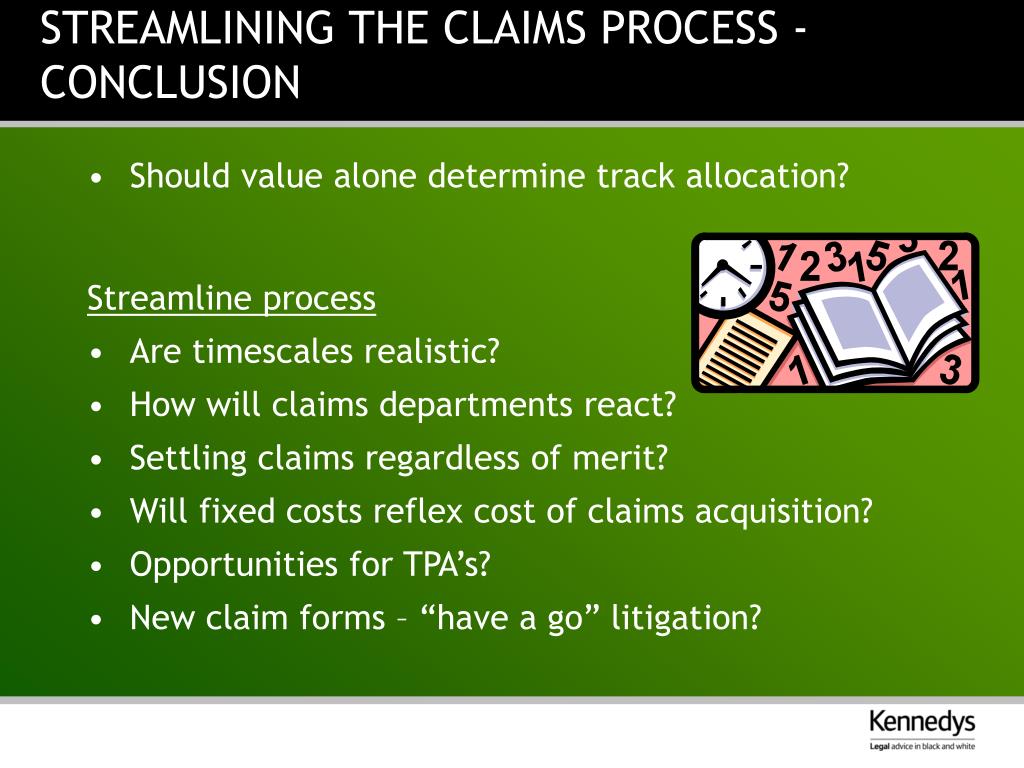 STREAMLINING THE CLAIMS PROCESS - CONCLUSION

• Should value alone determine track allocation?

Streamline process
• Are timescales realistic?
• How will claims departments react?
• Settling claims regardless of merit?
• Will fixed costs reflex cost of claims acquisition?
• Opportunities for TPA's?
• New claim forms – "have a go" litigation?

Kennedys
Legal advice in black and white